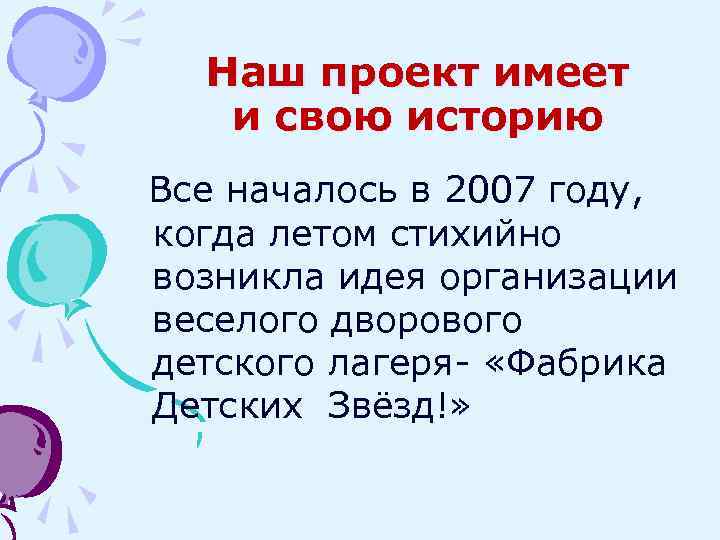 Наш проект имеет и свою историю

Все началось в 2007 году, когда летом стихийно возникла идея организации веселого дворового детского лагеря- «Фабрика Детских Звёзд!»